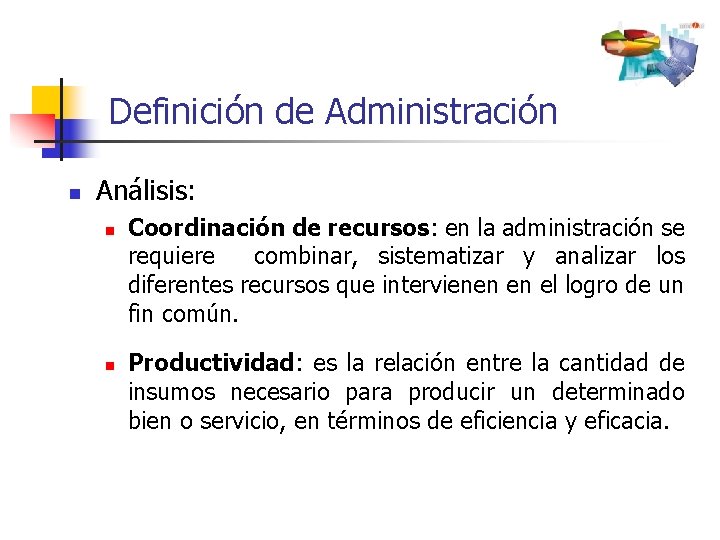 Definición de Administración

Análisis:

Coordinación de recursos: en la administración se requiere combinar, sistematizar y analizar los diferentes recursos que intervienen en el logro de un fin común.

Productividad: es la relación entre la cantidad de insumos necesario para producir un determinado bien o servicio, en términos de eficiencia y eficacia.